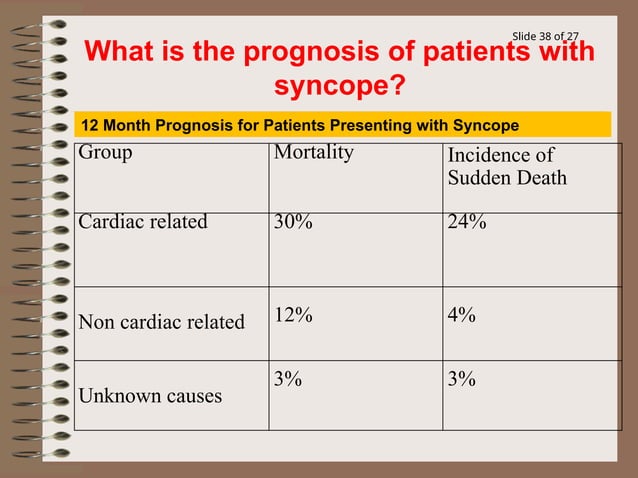 Slide 38 of 27

What is the prognosis of patients with syncope?

12 Month Prognosis for Patients Presenting with Syncope

| Group | Mortality | Incidence of Sudden Death |
|---|---|---|
| Cardiac related | 30% | 24% |
| Non cardiac related | 12% | 4% |
| Unknown causes | 3% | 3% |